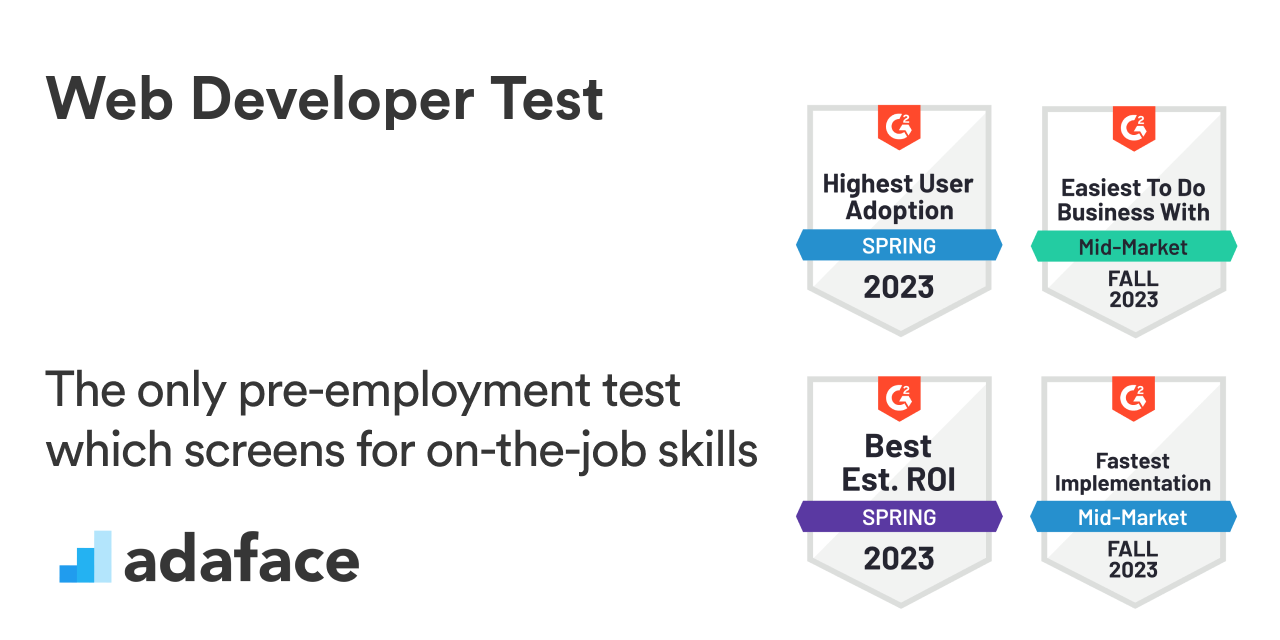 Web Developer Test

The only pre-employment test which screens for on-the-job skills

adaface

G2
Highest User Adoption
SPRING
2023

G2
Easiest To Do Business With
Mid-Market
FALL
2023

G2
Best Est. ROI
SPRING
2023

G2
Fastest Implementation
Mid-Market
FALL
2023